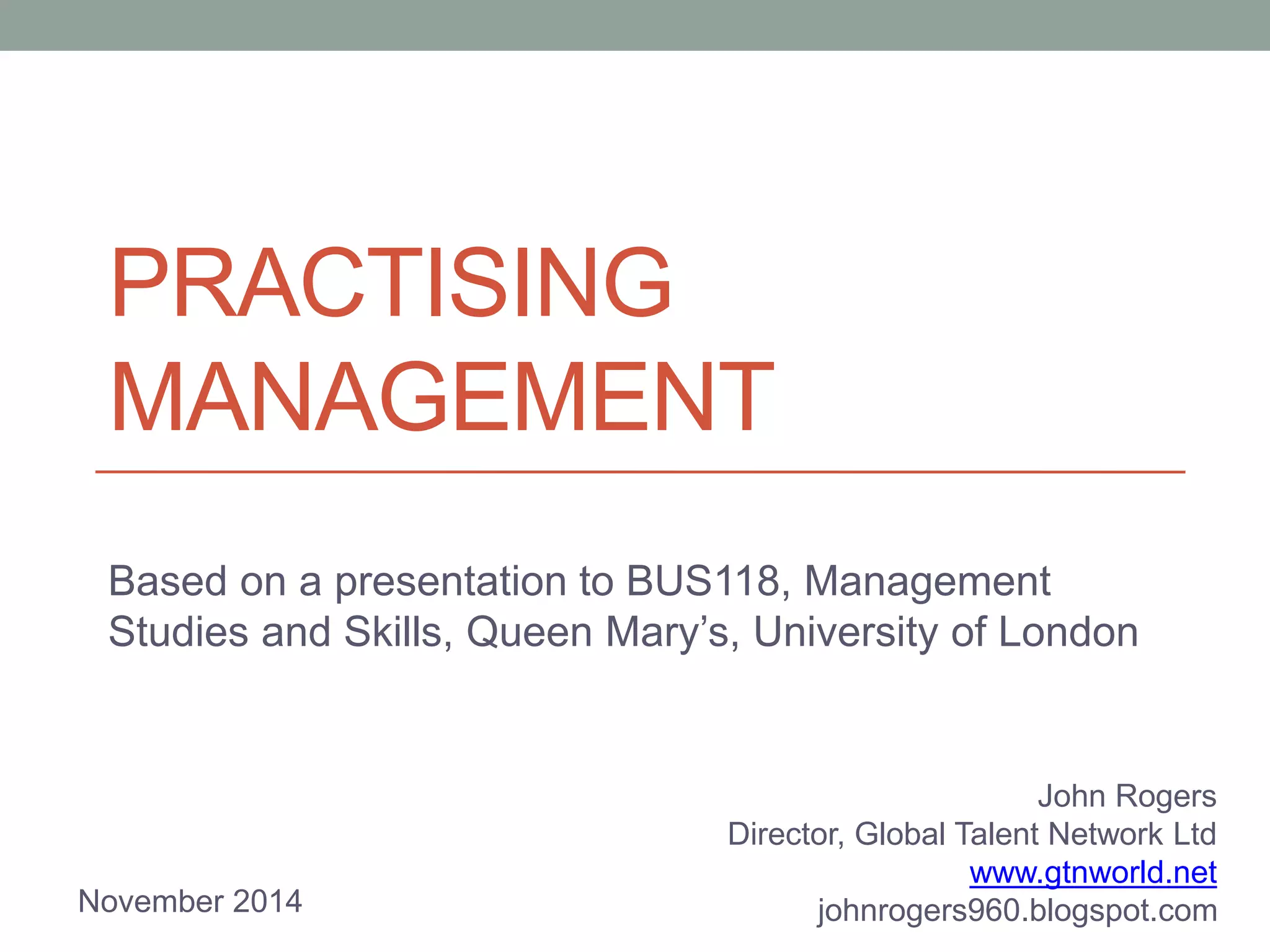 PRACTISING MANAGEMENT

Based on a presentation to BUS118, Management Studies and Skills, Queen Mary's, University of London

John Rogers
Director, Global Talent Network Ltd
www.gtnworld.net
johnrogers960.blogspot.com

November 2014